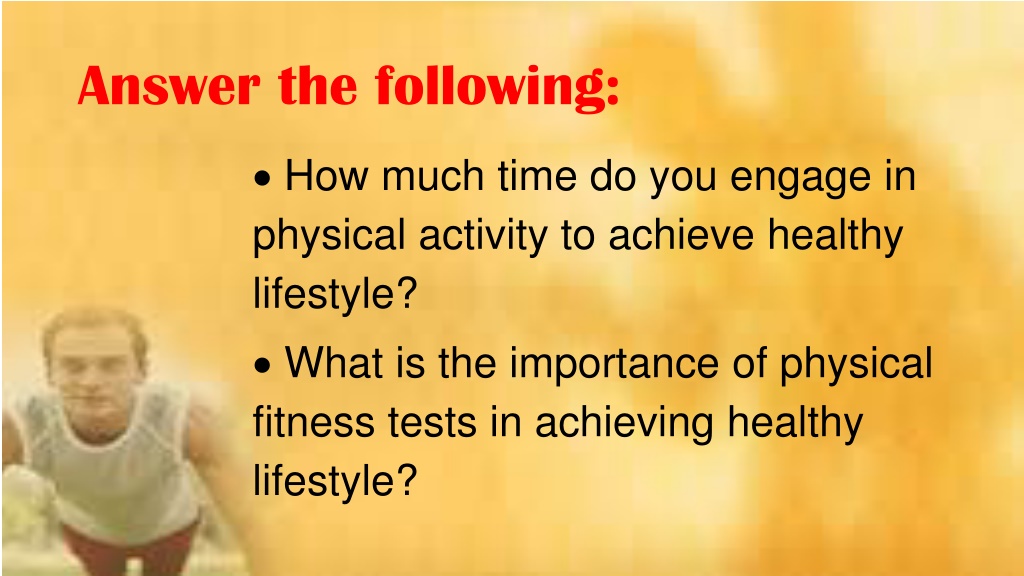 Answer the following:

• How much time do you engage in physical activity to achieve healthy lifestyle?

• What is the importance of physical fitness tests in achieving healthy lifestyle?